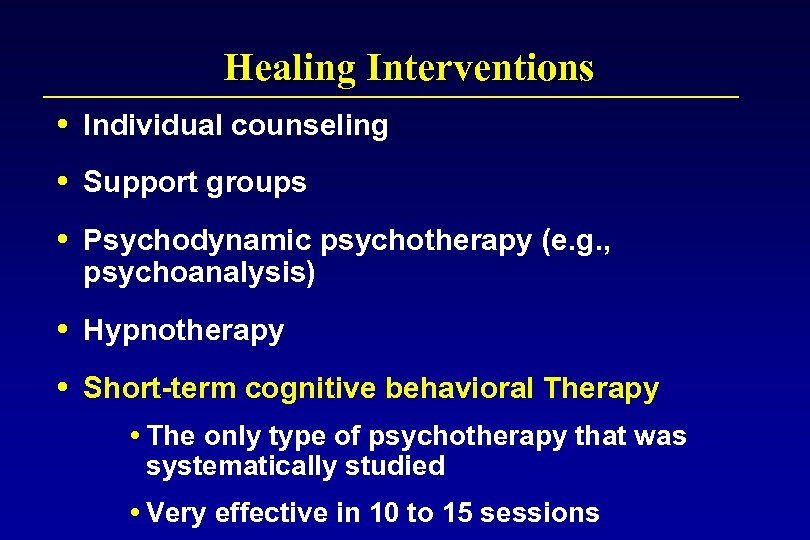 Healing Interventions

• Individual counseling

• Support groups

• Psychodynamic psychotherapy (e.g., psychoanalysis)

• Hypnotherapy

• Short-term cognitive behavioral Therapy

• The only type of psychotherapy that was systematically studied

• Very effective in 10 to 15 sessions